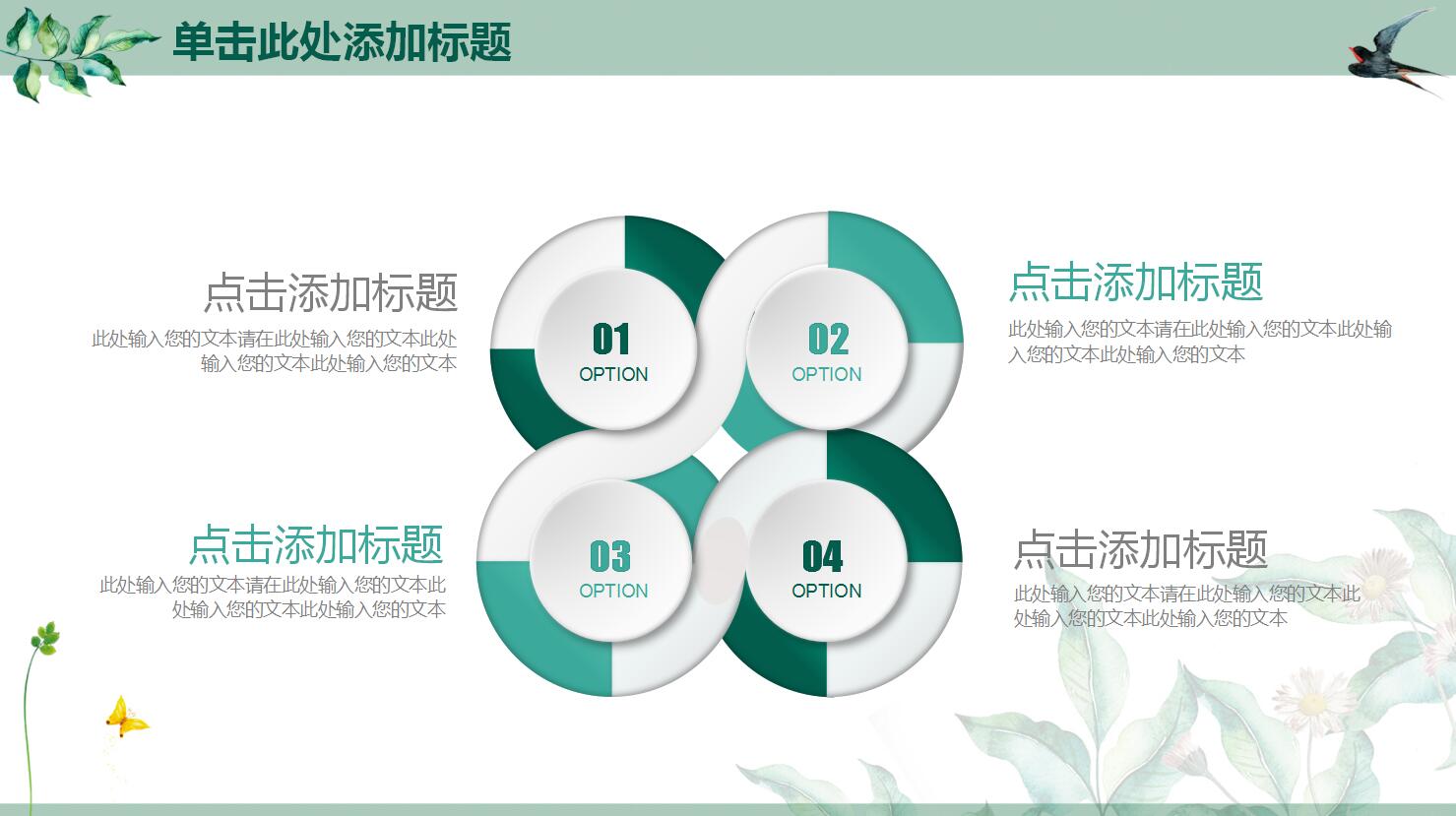 单击此处添加标题

点击添加标题

此处输入您的文本请在此处输入您的文本此处输入您的文本此处输入您的文本

01
OPTION

02
OPTION

点击添加标题

此处输入您的文本请在此处输入您的文本此处输入您的文本此处输入您的文本

点击添加标题

此处输入您的文本请在此处输入您的文本此处输入您的文本此处输入您的文本

03
OPTION

04
OPTION

点击添加标题

此处输入您的文本请在此处输入您的文本此处输入您的文本此处输入您的文本